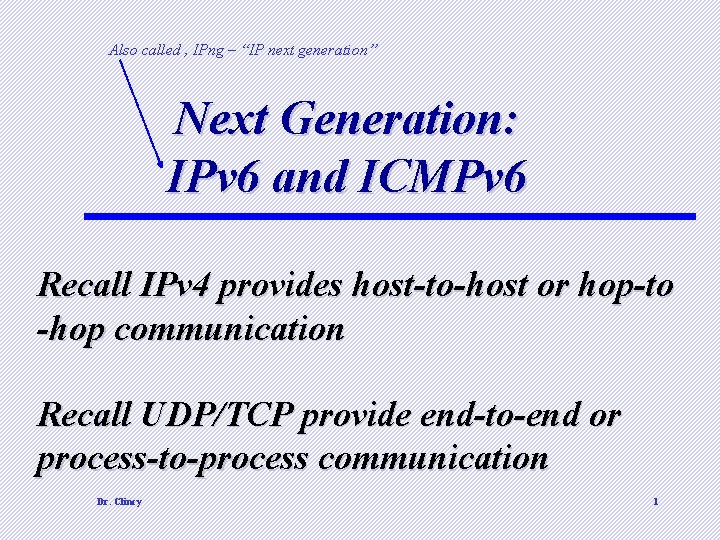 Also called , IPng – “IP next generation”

Next Generation:
IPv6 and ICMPv6

Recall IPv4 provides host-to-host or hop-to-hop communication

Recall UDP/TCP provide end-to-end or process-to-process communication

Dr. Clincy

1